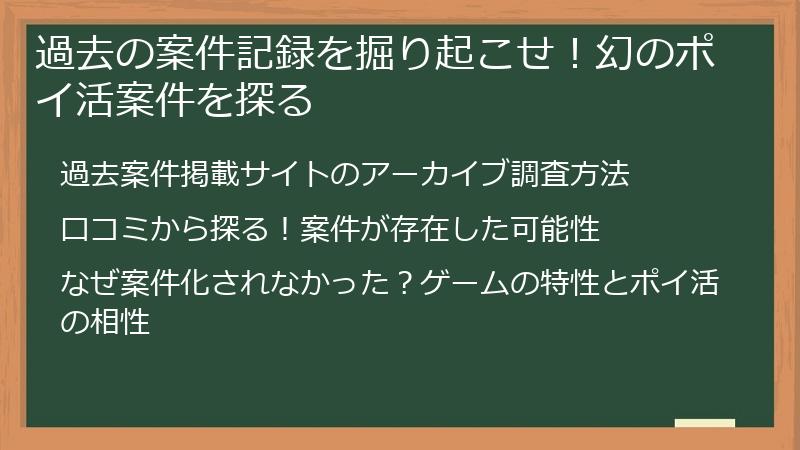 過去の案件記録を掘り起こせ！幻のポイ活案件を探る

過去案件掲載サイトのアーカイブ調査方法

口コミから探る！案件が存在した可能性

なぜ案件化されなかった？ゲームの特性とポイ活の相性